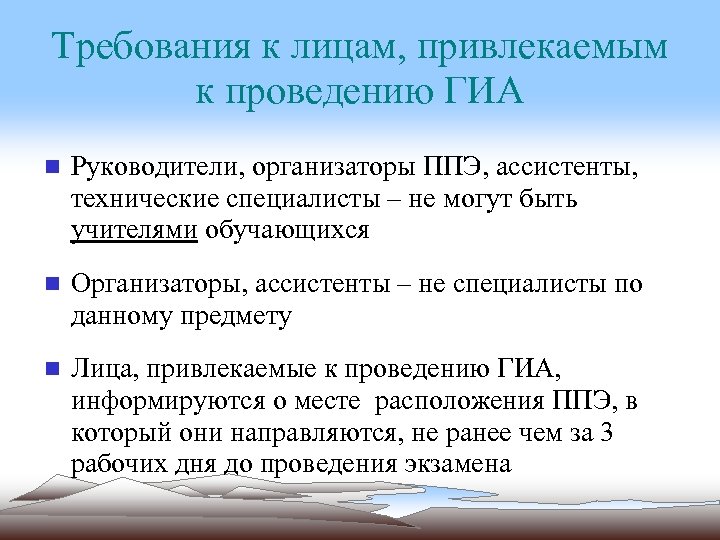 Требования к лицам, привлекаемым к проведению ГИА

Руководители, организаторы ППЭ, ассистенты, технические специалисты – не могут быть учителями обучающихся

Организаторы, ассистенты – не специалисты по данному предмету

Лица, привлекаемые к проведению ГИА, информируются о месте расположения ППЭ, в который они направляются, не ранее чем за 3 рабочих дня до проведения экзамена